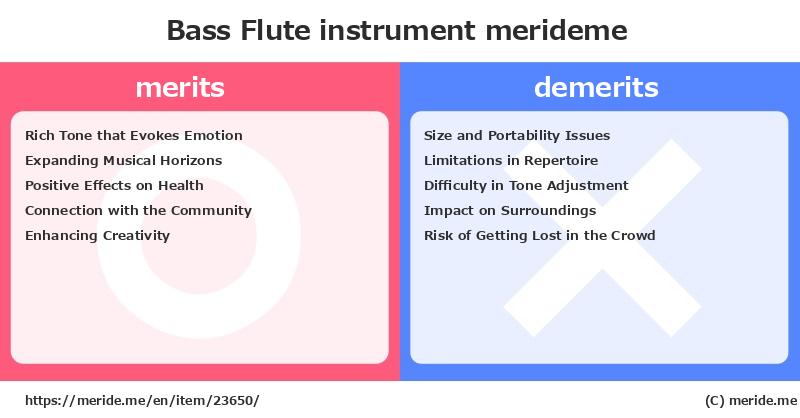 Bass Flute instrument merideme

merits

Rich Tone that Evokes Emotion
Expanding Musical Horizons
Positive Effects on Health
Connection with the Community
Enhancing Creativity

demerits

Size and Portability Issues
Limitations in Repertoire
Difficulty in Tone Adjustment
Impact on Surroundings
Risk of Getting Lost in the Crowd

https://meride.me/en/item/23650/

(C) meride.me